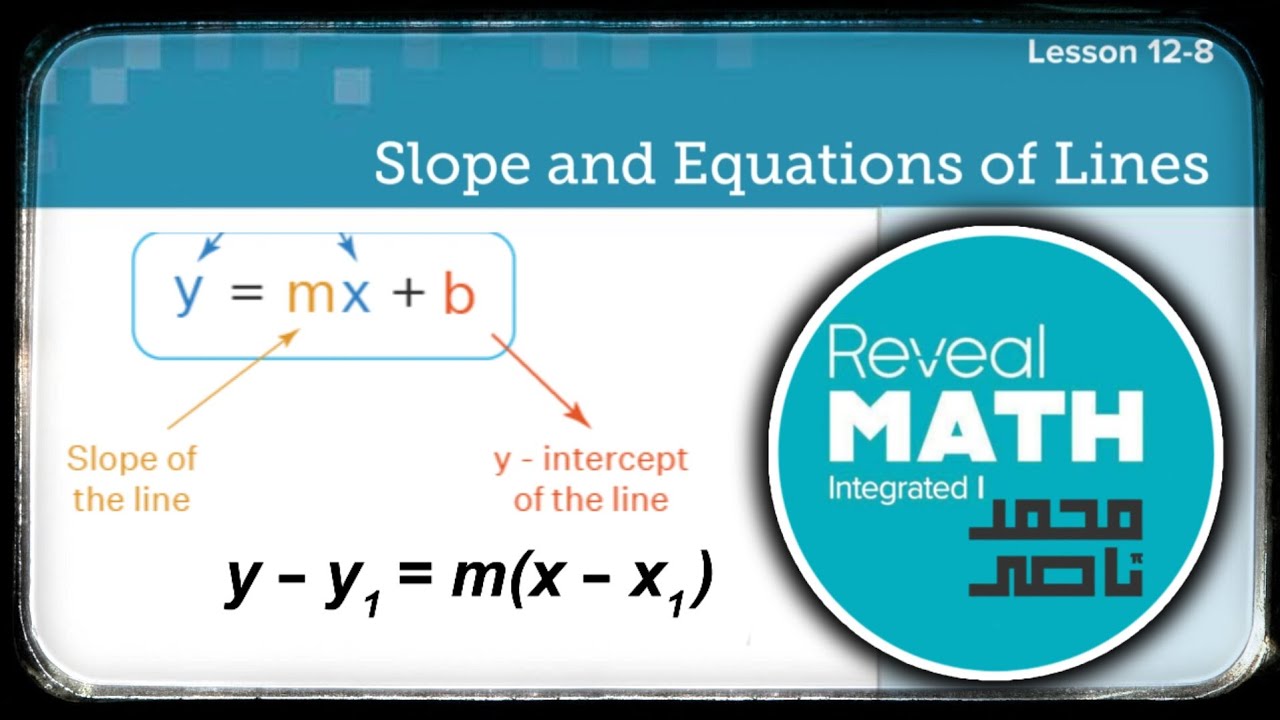 Lesson 12-8

Slope and Equations of Lines

$y = mx + b$

Slope of the line

y - intercept of the line

$y - y_1 = m(x - x_1)$

Reveal
MATH
Integrated I

محمد
ناصر